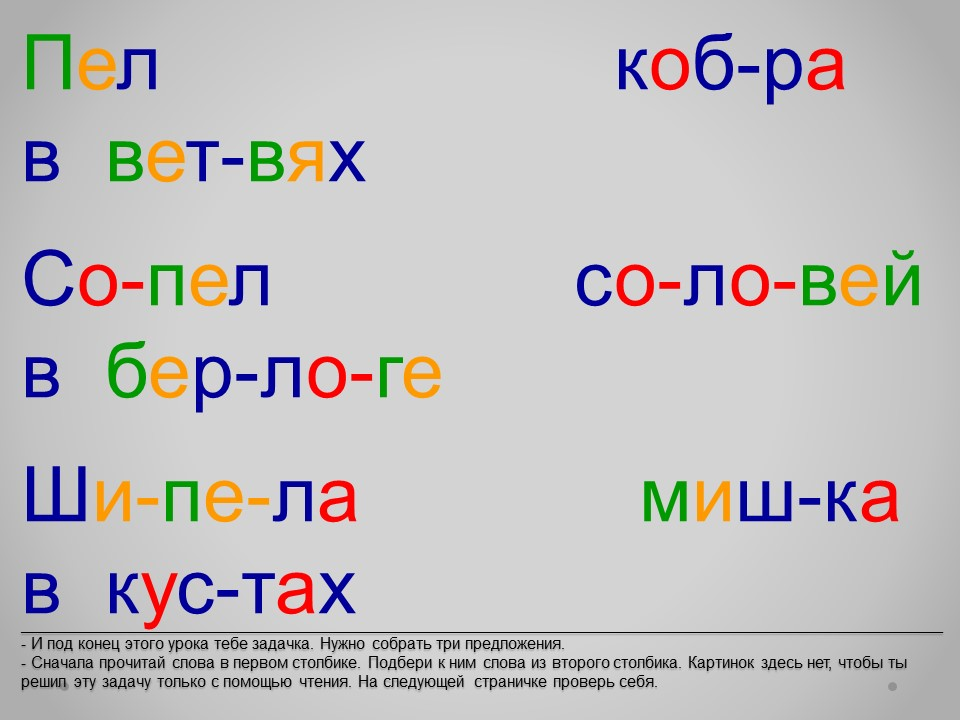 Пел
в вет-вях

Со-пел
в бер-ло-ге

Ши-пе-ла
в кус-тах

коб-ра

со-ло-вей

миш-ка

- И под конец этого урока тебе задачка. Нужно собрать три предложения.
- Сначала прочитай слова в первом столбике. Подбери к ним слова из второго столбика. Картинок здесь нет, чтобы ты решил эту задачу только с помощью чтения. На следующей страничке проверь себя.